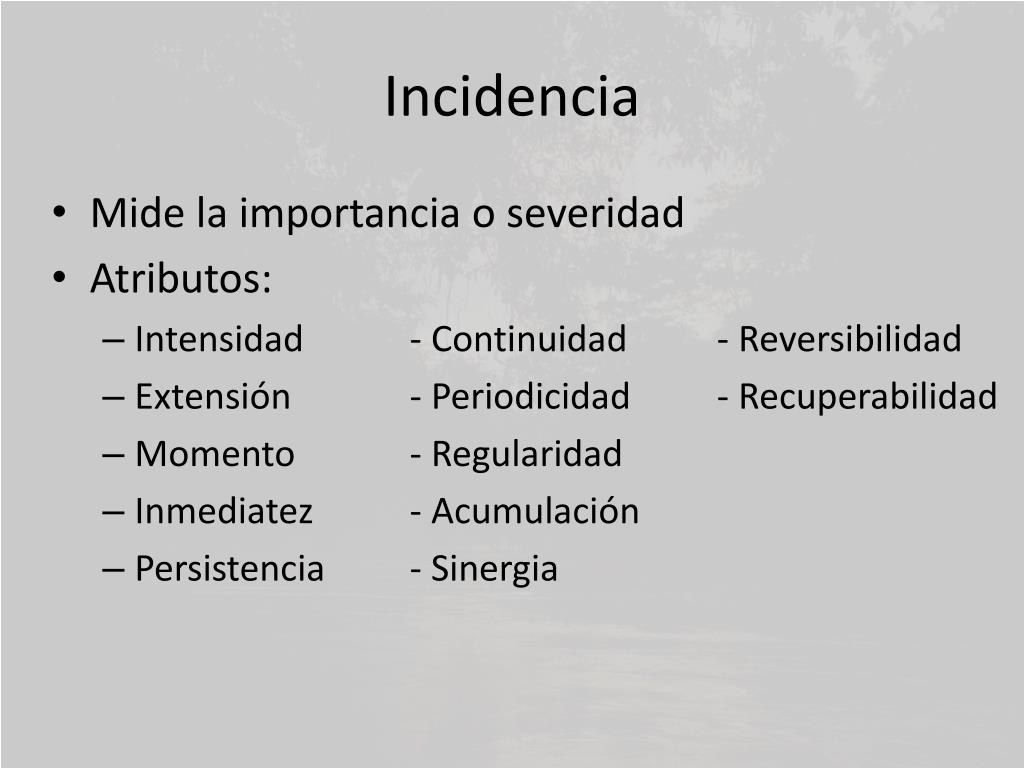 Incidencia

• Mide la importancia o severidad
• Atributos:
– Intensidad - Continuidad - Reversibilidad
– Extensión - Periodicidad - Recuperabilidad
– Momento - Regularidad
– Inmediatez - Acumulación
– Persistencia - Sinergia